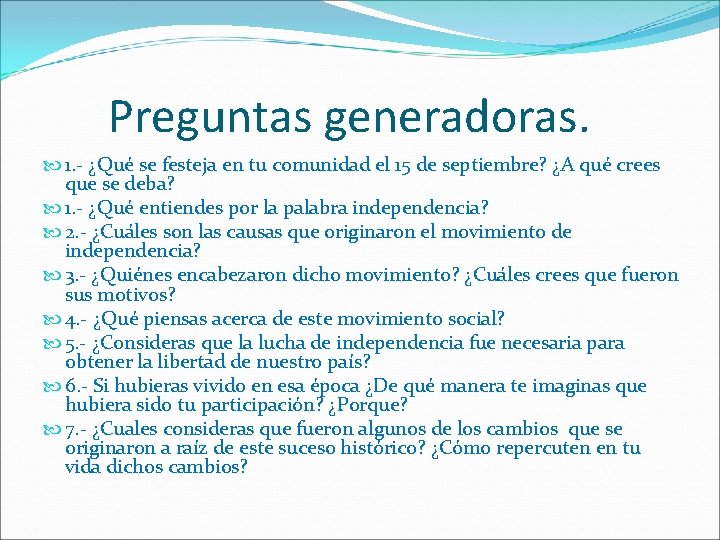 Preguntas generadoras.

1.- ¿Qué se festeja en tu comunidad el 15 de septiembre? ¿A qué crees que se deba?

1.- ¿Qué entiendes por la palabra independencia?

2.- ¿Cuáles son las causas que originaron el movimiento de independencia?

3.- ¿Quiénes encabezaron dicho movimiento? ¿Cuáles crees que fueron sus motivos?

4.- ¿Qué piensas acerca de este movimiento social?

5.- ¿Consideras que la lucha de independencia fue necesaria para obtener la libertad de nuestro país?

6.- Si hubieras vivido en esa época ¿De qué manera te imaginas que hubiera sido tu participación? ¿Porque?

7.- ¿Cuales consideras que fueron algunos de los cambios que se originaron a raíz de este suceso histórico? ¿Cómo repercuten en tu vida dichos cambios?